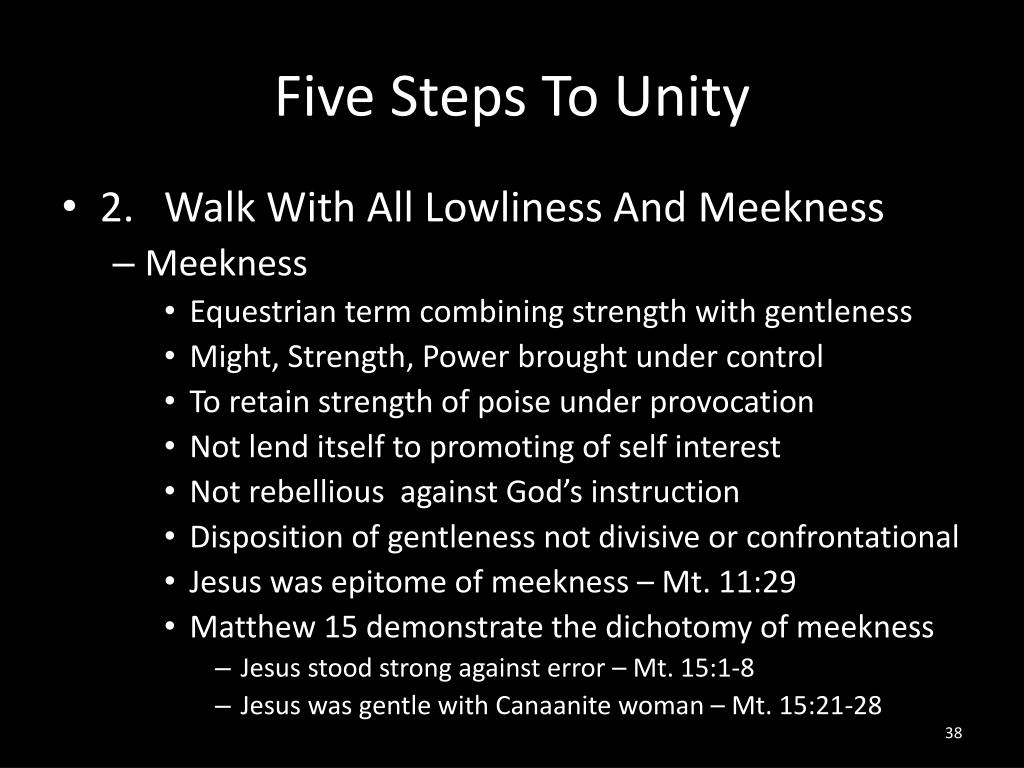 Five Steps To Unity

• 2. Walk With All Lowliness And Meekness
– Meekness
• Equestrian term combining strength with gentleness
• Might, Strength, Power brought under control
• To retain strength of poise under provocation
• Not lend itself to promoting of self interest
• Not rebellious against God's instruction
• Disposition of gentleness not divisive or confrontational
• Jesus was epitome of meekness – Mt. 11:29
• Matthew 15 demonstrate the dichotomy of meekness
– Jesus stood strong against error – Mt. 15:1-8
– Jesus was gentle with Canaanite woman – Mt. 15:21-28

38